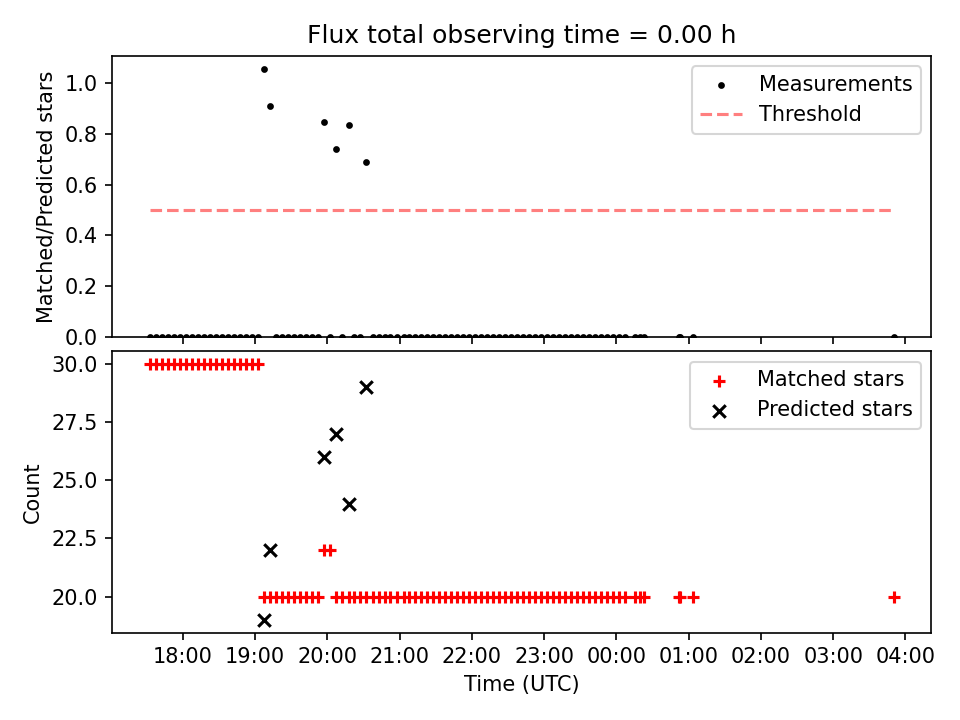 Flux total observing time = 0.00 h

Matched/Predicted stars

1.0
0.8
0.6
0.4
0.2
0.0

Measurements
Threshold

Count

30.0
27.5
25.0
22.5
20.0

Matched stars
Predicted stars

18:00 19:00 20:00 21:00 22:00 23:00 00:00 01:00 02:00 03:00 04:00

Time (UTC)